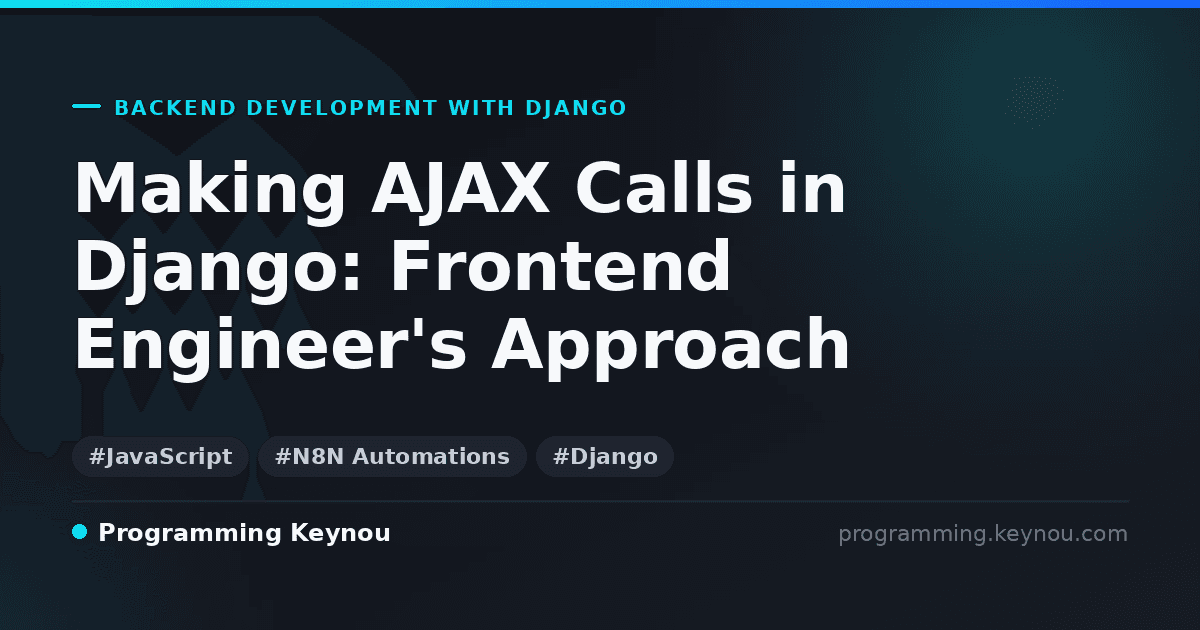 BACKEND DEVELOPMENT WITH DJANGO

Making AJAX Calls in Django: Frontend Engineer's Approach

#JavaScript #N8N Automations #Django

Programming Keynou

programming.keynou.com